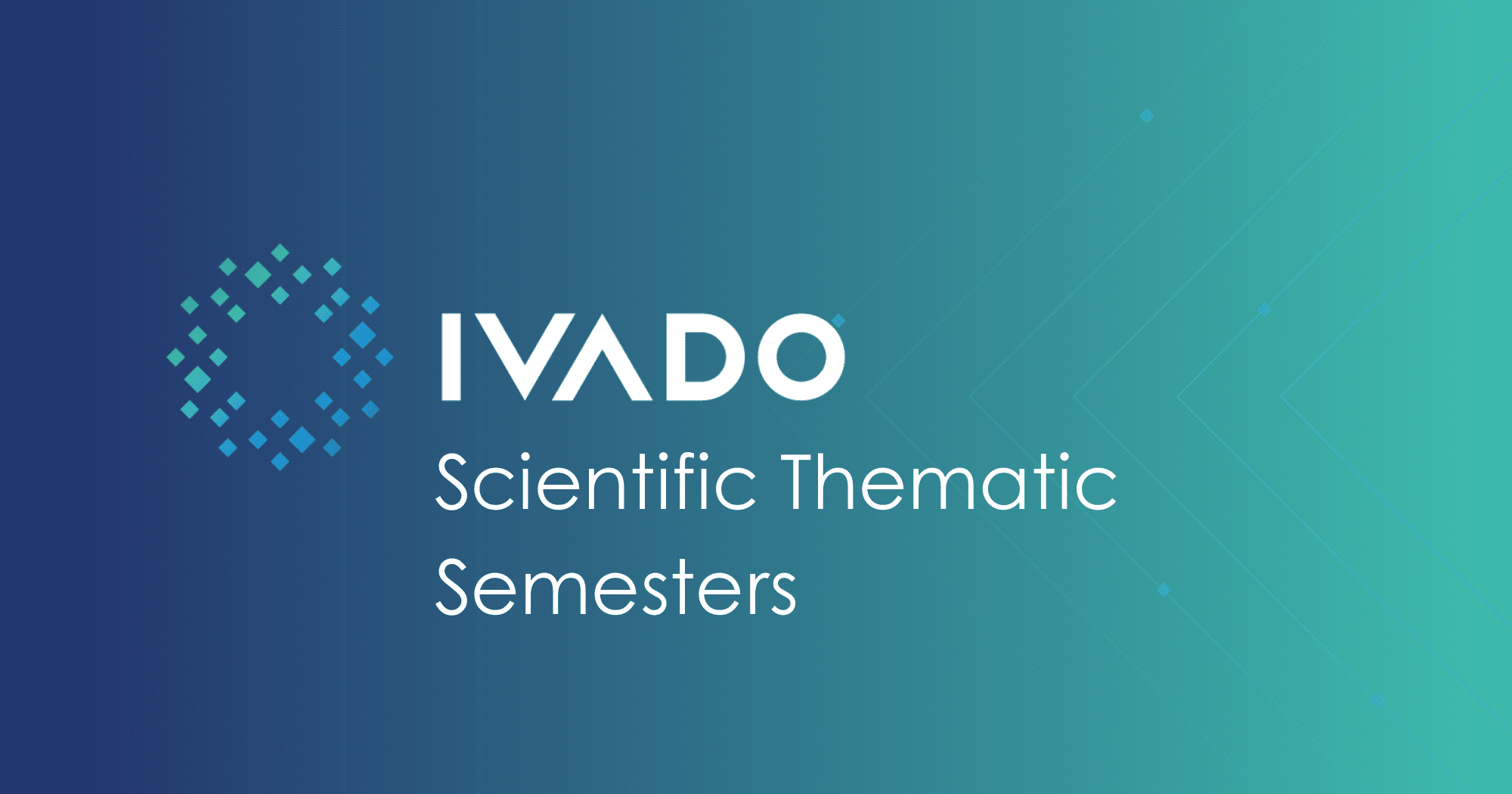 IVADO
Scientific Thematic Semesters